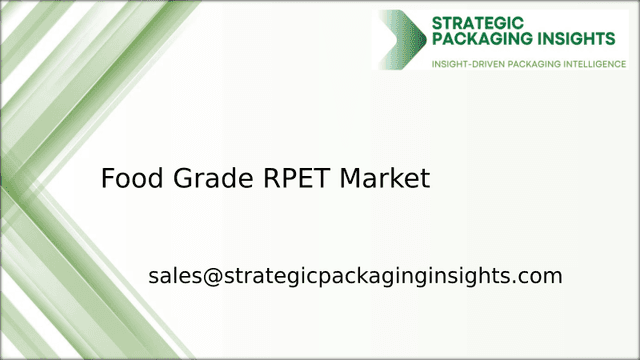 STRATEGIC PACKAGING INSIGHTS
INSIGHT-DRIVEN PACKAGING INTELLIGENCE

Food Grade RPET Market

sales@strategicpackaginginsights.com